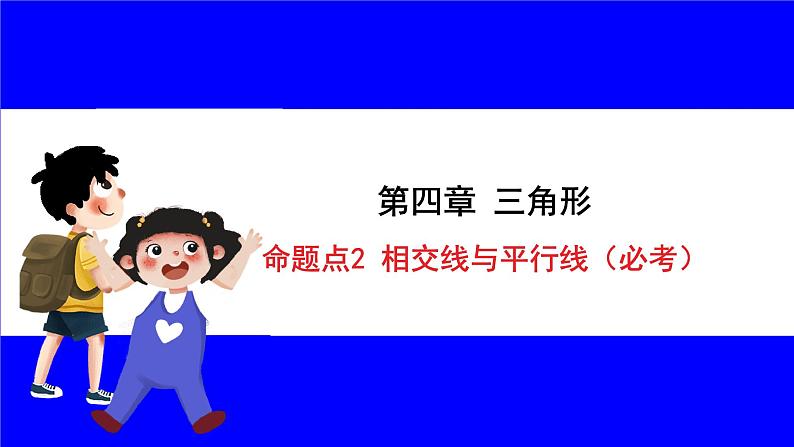 第四章 三角形

命题点2 相交线与平行线（必考）